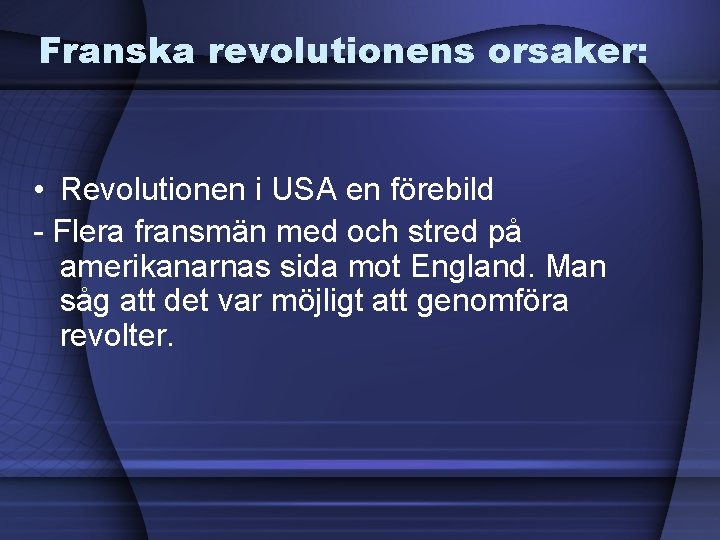 Franska revolutionens orsaker:

• Revolutionen i USA en förebild

- Flera fransmän med och stred på amerikanarnas sida mot England. Man såg att det var möjligt att genomföra revolter.